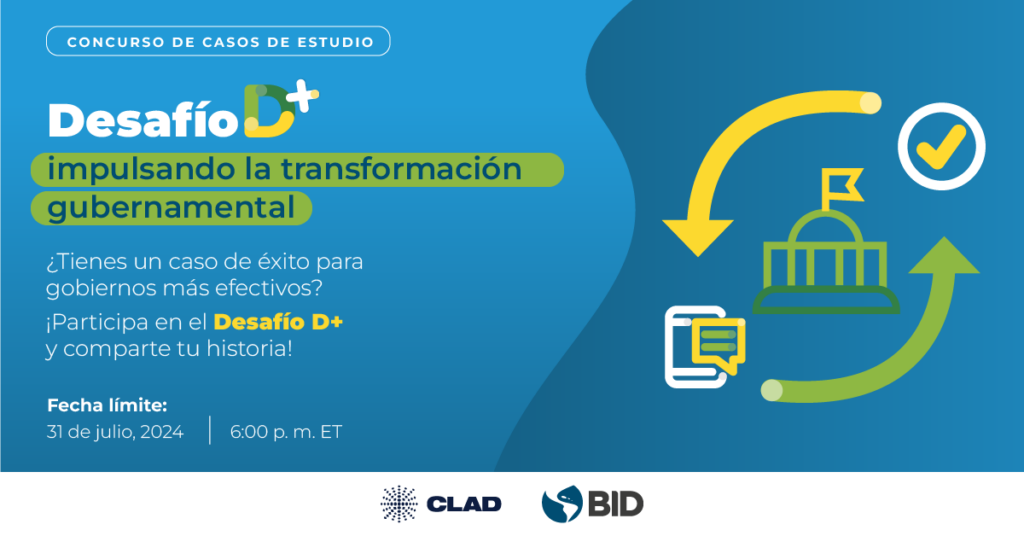 CONCURSO DE CASOS DE ESTUDIO

Desafío D+

impulsando la transformación gubernamental

¿Tienes un caso de éxito para gobiernos más efectivos?

¡Participa en el Desafío D+ y comparte tu historia!

Fecha límite:
31 de julio, 2024 | 6:00 p. m. ET

CLAD BID